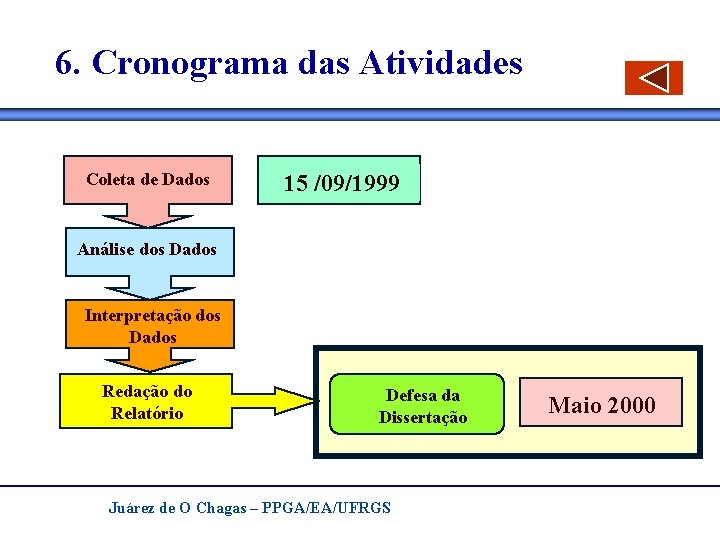 6. Cronograma das Atividades

Coleta de Dados

15 /09/1999

Análise dos Dados

Interpretação dos Dados

Redação do Relatório

Defesa da Dissertação

Maio 2000

Juárez de O Chagas – PPGA/EA/UFRGS